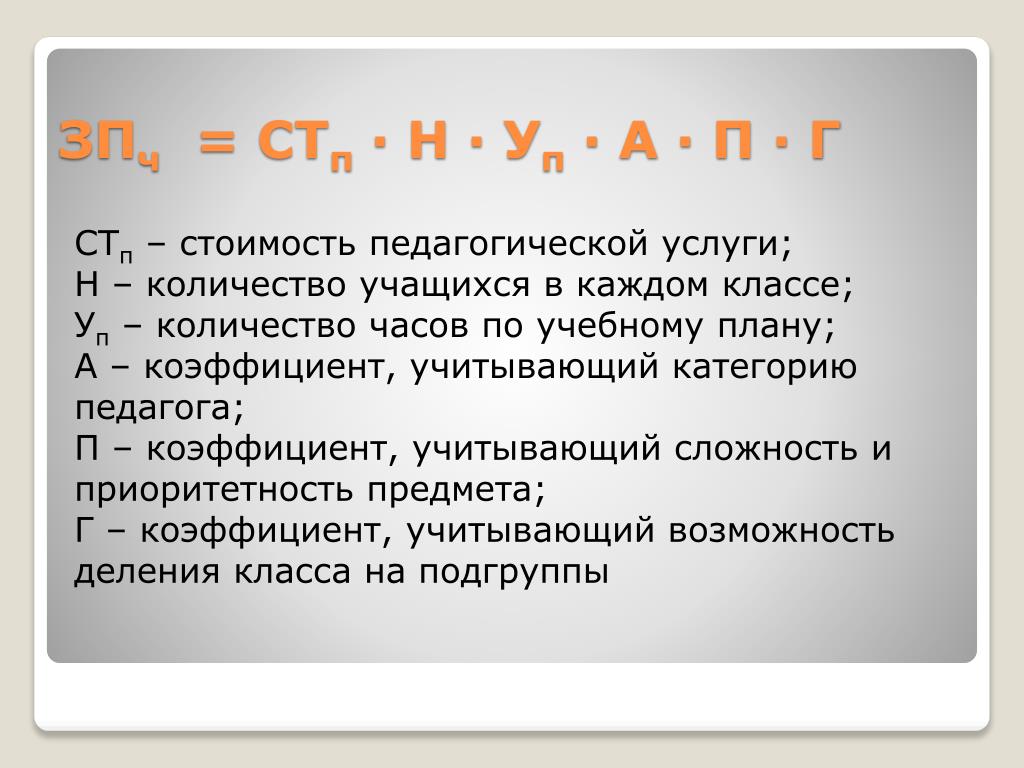 $ЗП_ч = СТ_п \cdot Н \cdot У_п \cdot А \cdot П \cdot Г$

$СТ_п$ – стоимость педагогической услуги;
Н – количество учащихся в каждом классе;
$У_п$ – количество часов по учебному плану;
А – коэффициент, учитывающий категорию педагога;
П – коэффициент, учитывающий сложность и приоритетность предмета;
Г – коэффициент, учитывающий возможность деления класса на подгруппы